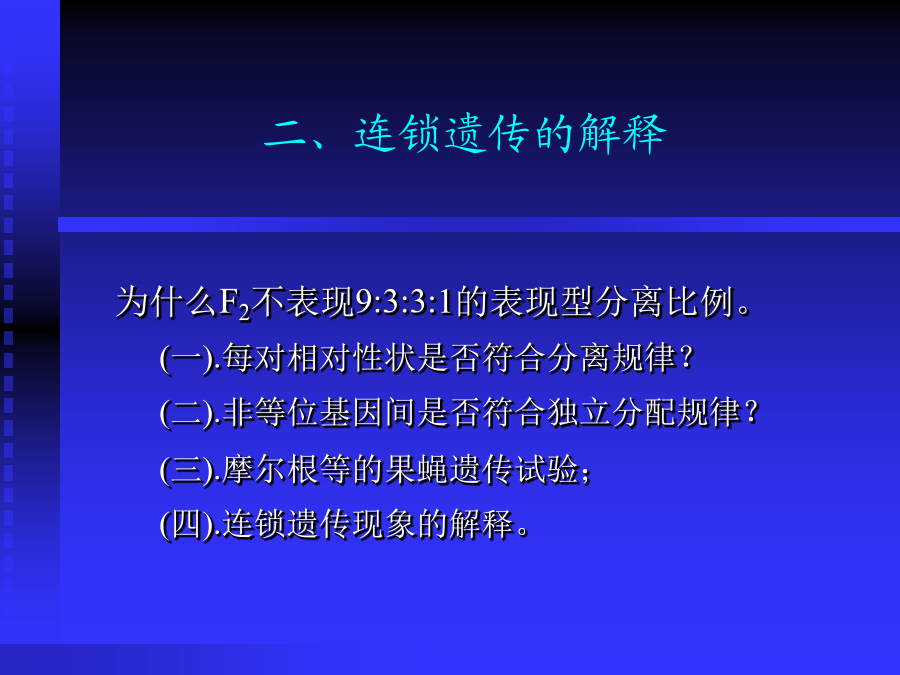 二、连锁遗传的解释

为什么$F_2$不表现9:3:3:1的表现型分离比例。

(一).每对相对性状是否符合分离规律？

(二).非等位基因间是否符合独立分配规律？

(三).摩尔根等的果蝇遗传试验；

(四).连锁遗传现象的解释。